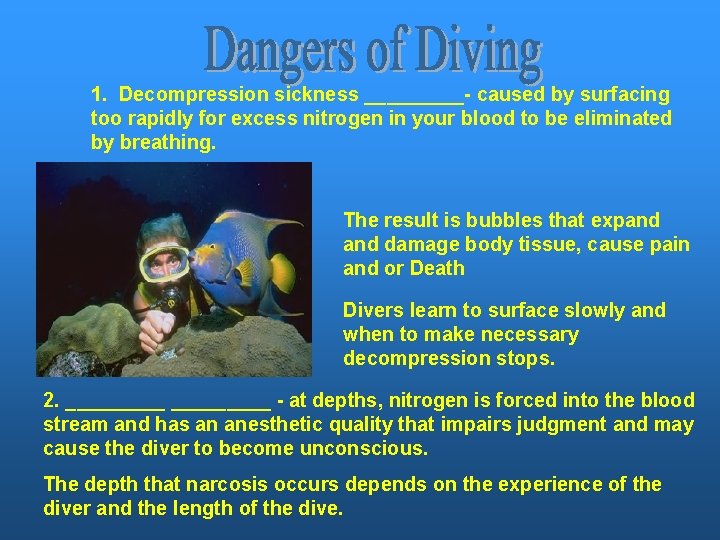 Dangers of Diving

1. Decompression sickness _________- caused by surfacing too rapidly for excess nitrogen in your blood to be eliminated by breathing.

The result is bubbles that expand and damage body tissue, cause pain and or Death

Divers learn to surface slowly and when to make necessary decompression stops.

2. _________ _________ - at depths, nitrogen is forced into the blood stream and has an anesthetic quality that impairs judgment and may cause the diver to become unconscious.

The depth that narcosis occurs depends on the experience of the diver and the length of the dive.